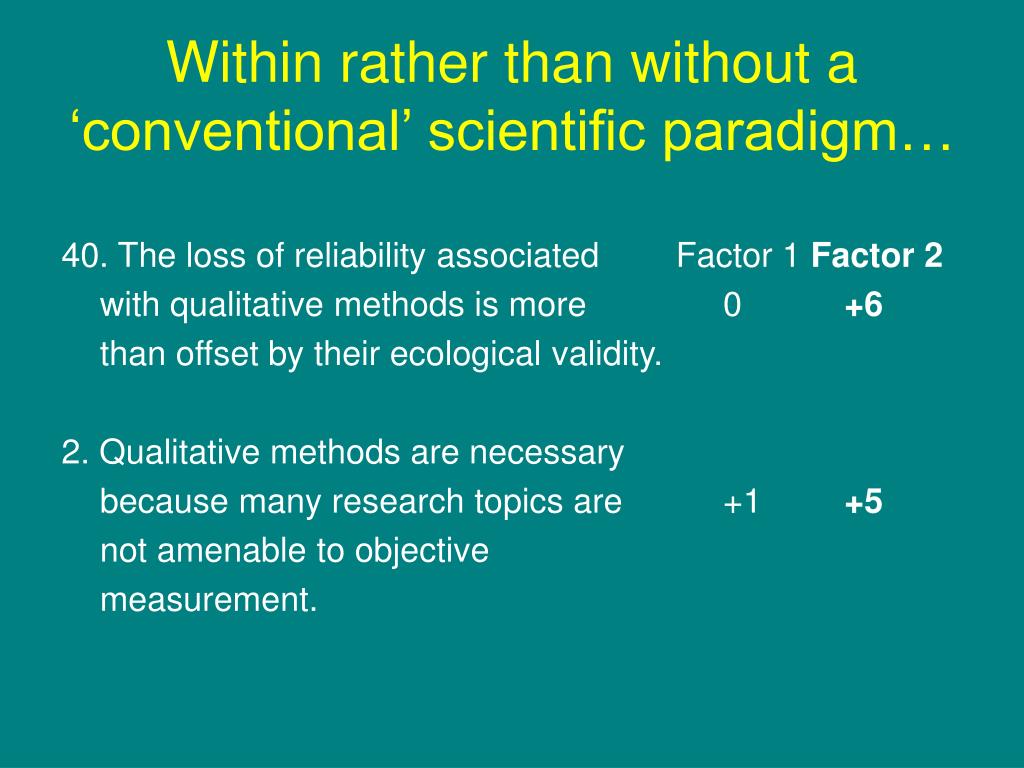 Within rather than without a ‘conventional’ scientific paradigm…

| | Factor 1 | Factor 2 |
|---|---|---|
| 40. The loss of reliability associated with qualitative methods is more than offset by their ecological validity. | 0 | +6 |
| 2. Qualitative methods are necessary because many research topics are not amenable to objective measurement. | +1 | +5 |